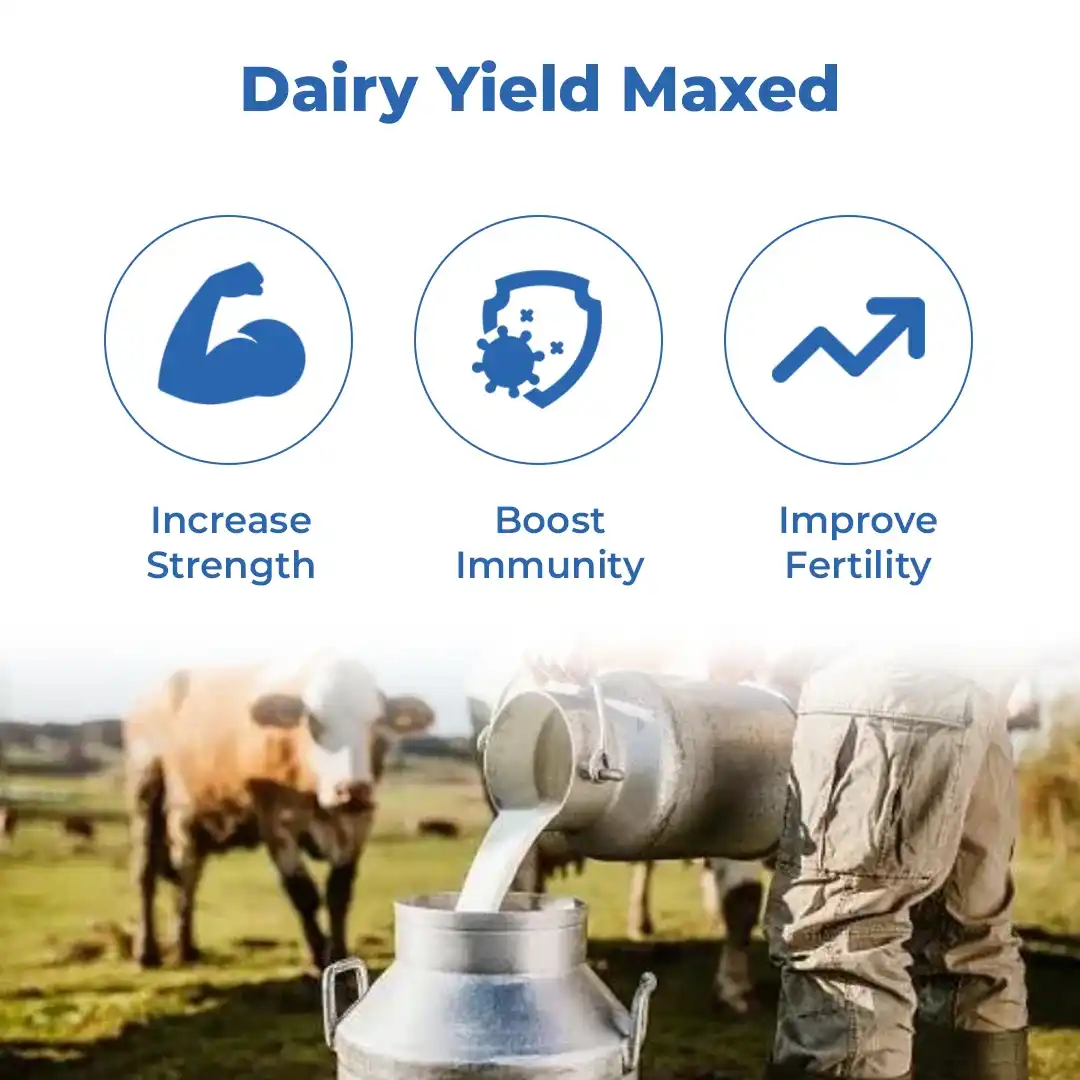 Dairy Yield Maxed

Increase Strength

Boost Immunity

Improve Fertility